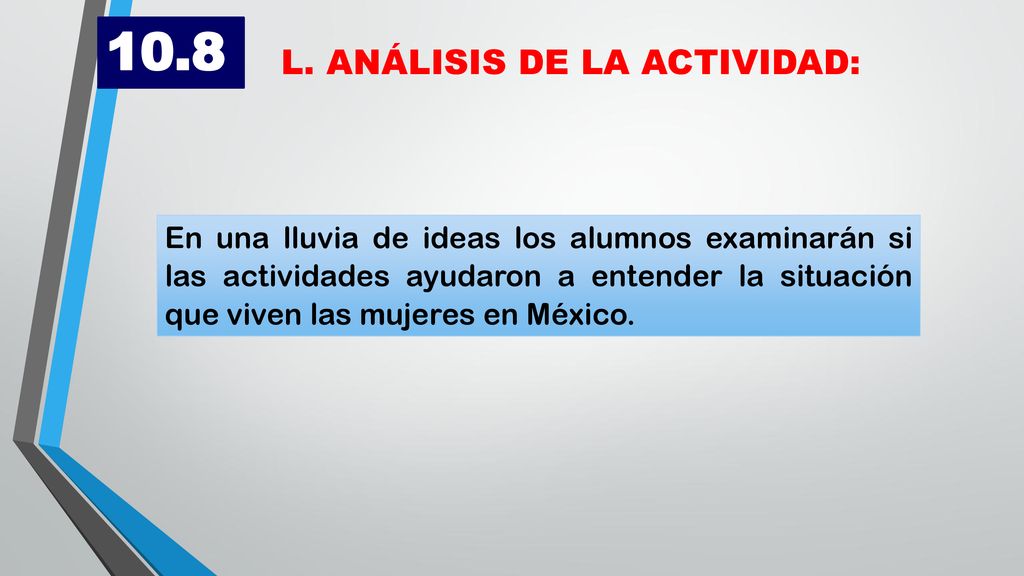 10.8

L. ANÁLISIS DE LA ACTIVIDAD:

En una lluvia de ideas los alumnos examinarán si las actividades ayudaron a entender la situación que viven las mujeres en México.